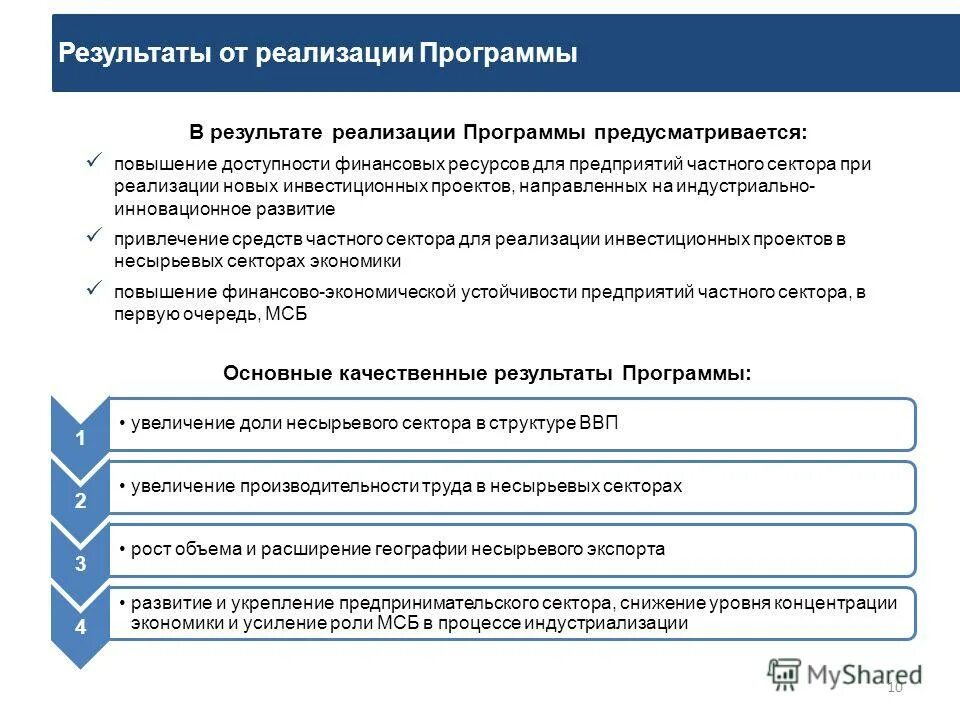 Результаты от реализации Программы

В результате реализации Программы предусматривается:

✓ повышение доступности финансовых ресурсов для предприятий частного сектора при реализации новых инвестиционных проектов, направленных на индустриально-инновационное развитие

✓ привлечение средств частного сектора для реализации инвестиционных проектов в несырьевых секторах экономики

✓ повышение финансово-экономической устойчивости предприятий частного сектора, в первую очередь, МСБ

Основные качественные результаты Программы:

1
• увеличение доли несырьевого сектора в структуре ВВП

2
• увеличение производительности труда в несырьевых секторах

3
• рост объема и расширение географии несырьевого экспорта

4
• развитие и укрепление предпринимательского сектора, снижение уровня концентрации экономики и усиление роли МСБ в процессе индустриализации

MyShared

10